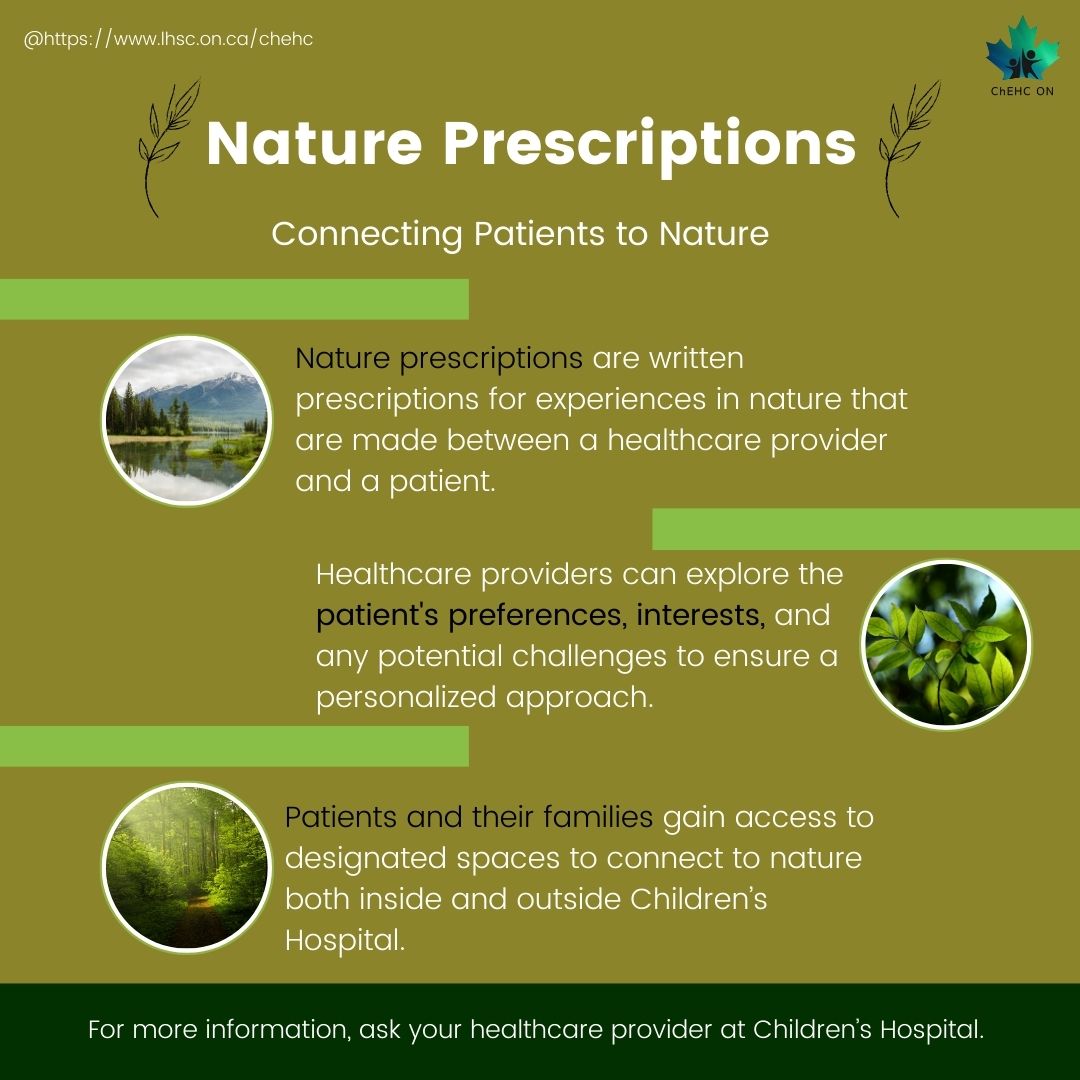 @https://www.lhsc.on.ca/chehc

ChEHC ON

Nature Prescriptions

Connecting Patients to Nature

Nature prescriptions are written prescriptions for experiences in nature that are made between a healthcare provider and a patient.

Healthcare providers can explore the patient's preferences, interests, and any potential challenges to ensure a personalized approach.

Patients and their families gain access to designated spaces to connect to nature both inside and outside Children's Hospital.

For more information, ask your healthcare provider at Children's Hospital.